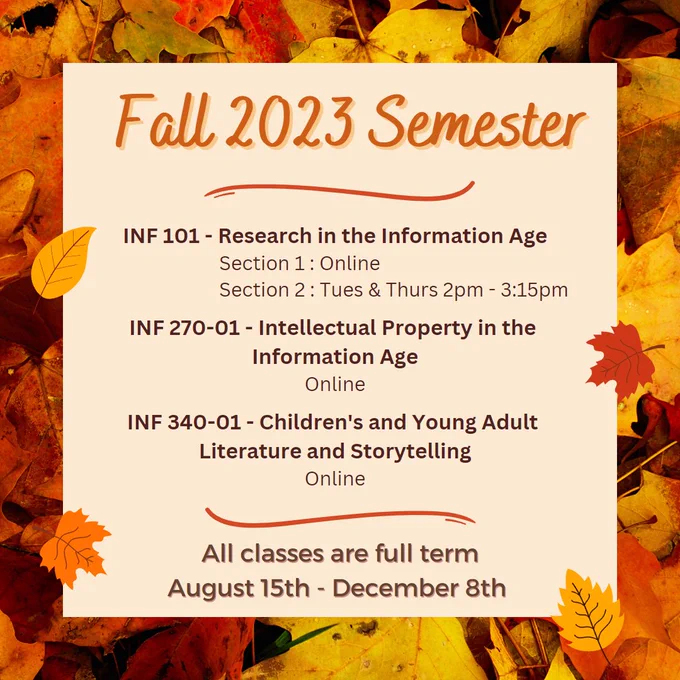 Fall 2023 Semester

INF 101 - Research in the Information Age
Section 1 : Online
Section 2 : Tues & Thurs 2pm - 3:15pm

INF 270-01 - Intellectual Property in the Information Age
Online

INF 340-01 - Children's and Young Adult Literature and Storytelling
Online

All classes are full term
August 15th - December 8th